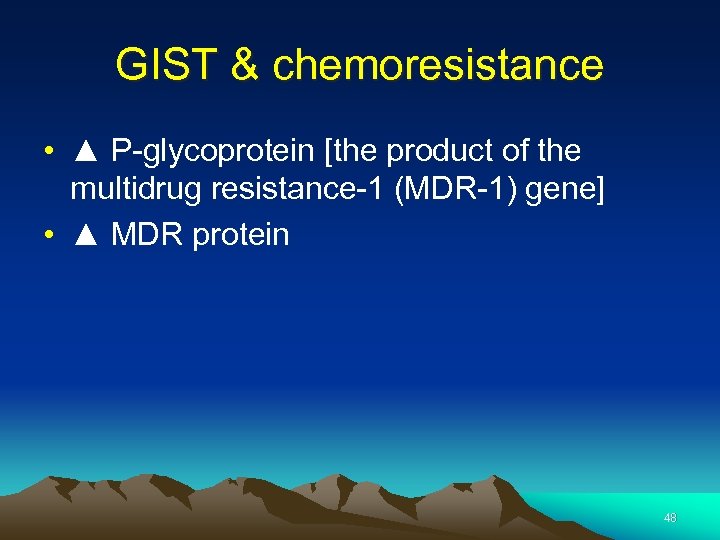 GIST & chemoresistance

• ▲ P-glycoprotein [the product of the multidrug resistance-1 (MDR-1) gene]
• ▲ MDR protein

48